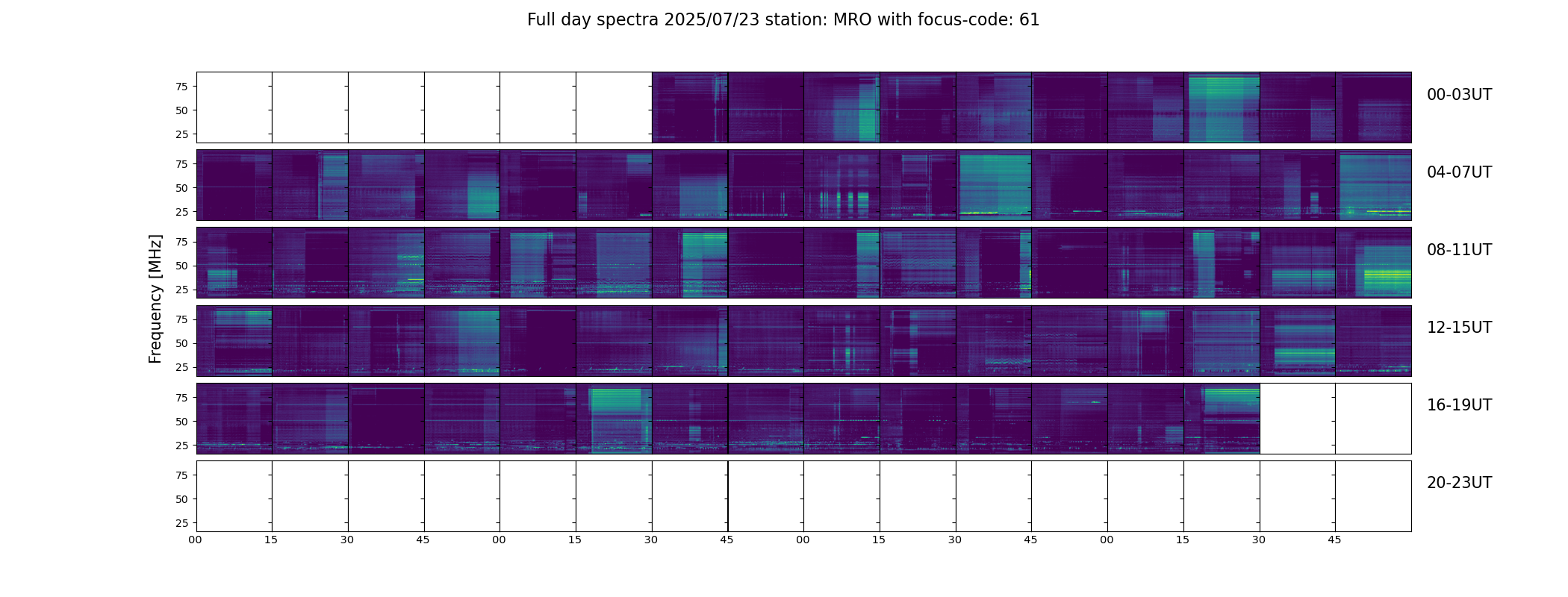 Full day spectra 2025/07/23 station: MRO with focus-code: 61

Frequency [MHz]

75
50
25
00-03UT

75
50
25
04-07UT

75
50
25
08-11UT

75
50
25
12-15UT

75
50
25
16-19UT

75
50
25
20-23UT

00 15 30 45 00 15 30 45 00 15 30 45 00 15 30 45